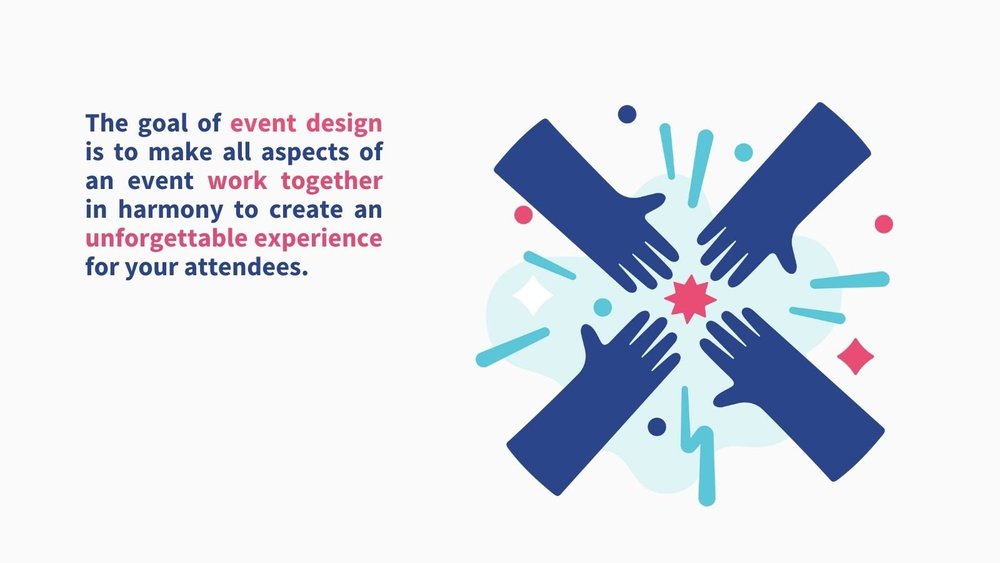 The goal of event design is to make all aspects of an event work together in harmony to create an unforgettable experience for your attendees.